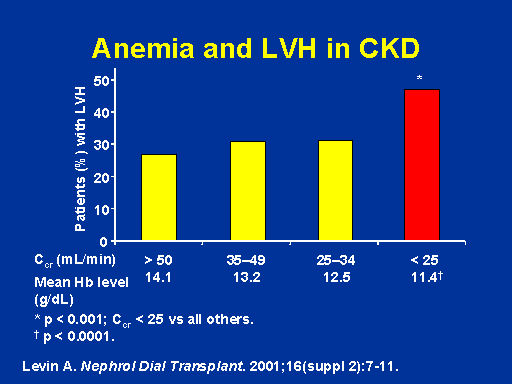 Anemia and LVH in CKD

Patients (%) with LVH

50
40
30
20
10
0

*

| $C_{cr}$ (mL/min) | > 50 | 35–49 | 25–34 | < 25 |
|---|---|---|---|---|
| Mean Hb level (g/dL) | 14.1 | 13.2 | 12.5 | 11.4† |

* p < 0.001; $C_{cr}$ < 25 vs all others.
† p < 0.0001.

Levin A. Nephrol Dial Transplant. 2001;16(suppl 2):7-11.